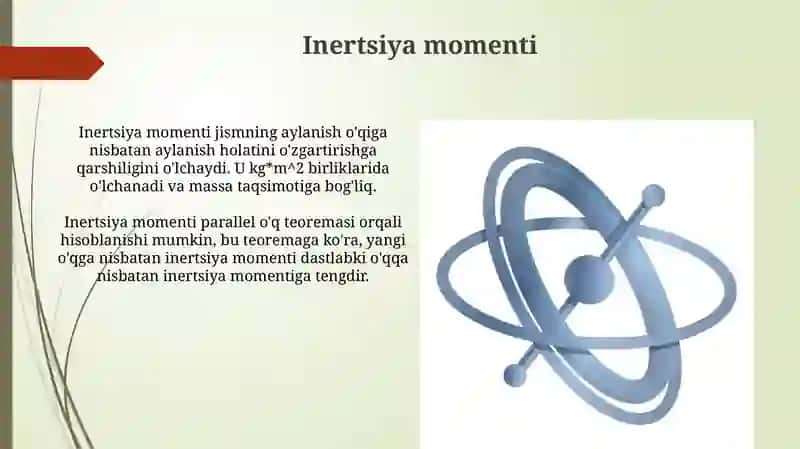 Inertsiya momenti

Inertsiya momenti jismning aylanish o'qiga nisbatan aylanish holatini o'zgartirishga qarshiligini o'lchaydi. U kg*m^2 birliklarida o'lchanadi va massa taqsimotiga bog'liq.

Inertsiya momenti parallel o'q teoremasi orqali hisoblanishi mumkin, bu teoremaga ko'ra, yangi o'qga nisbatan inertsiya momenti dastlabki o'qqa nisbatan inertsiya momentiga tengdir.